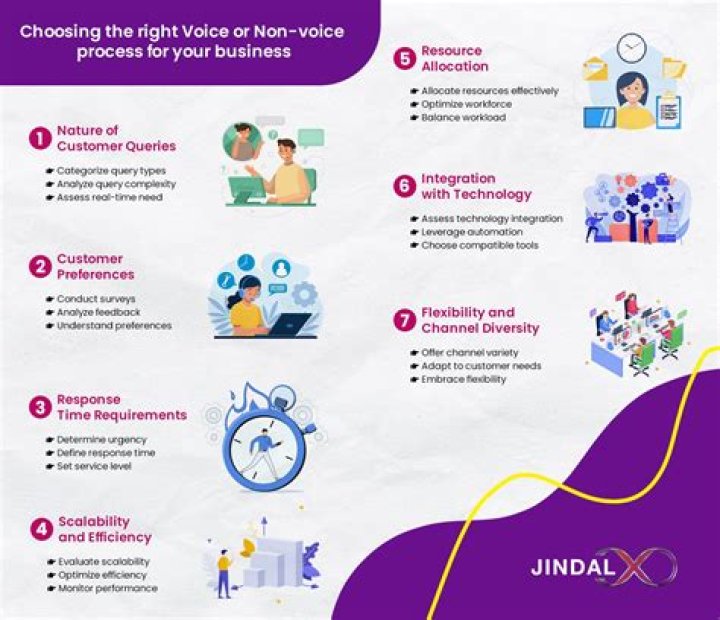 Choosing the right Voice or Non-voice process for your business

1 Nature of Customer Queries

☛ Categorize query types
☛ Analyze query complexity
☛ Assess real-time need

2 Customer Preferences

☛ Conduct surveys
☛ Analyze feedback
☛ Understand preferences

3 Response Time Requirements

☛ Determine urgency
☛ Define response time
☛ Set service level

4 Scalability and Efficiency

☛ Evaluate scalability
☛ Optimize efficiency
☛ Monitor performance

5 Resource Allocation

☛ Allocate resources effectively
☛ Optimize workforce
☛ Balance workload

6 Integration with Technology

☛ Assess technology integration
☛ Leverage automation
☛ Choose compatible tools

7 Flexibility and Channel Diversity

☛ Offer channel variety
☛ Adapt to customer needs
☛ Embrace flexibility

JINDAL X